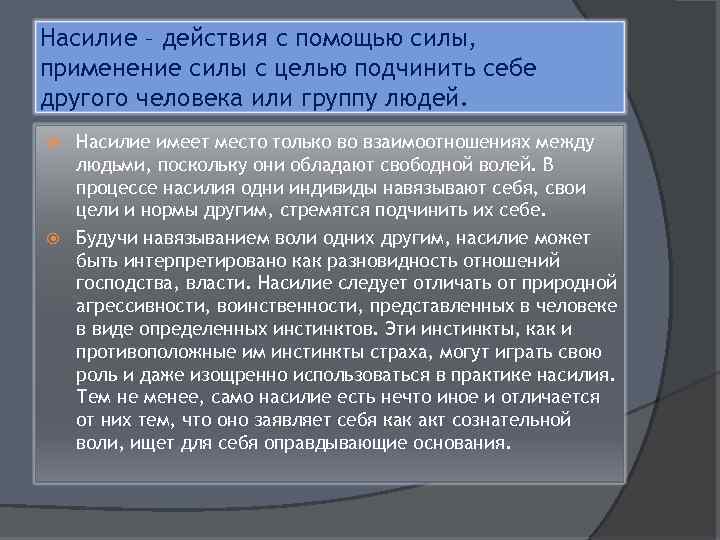 Насилие - действия с помощью силы, применение силы с целью подчинить себе другого человека или группу людей.

Насилие имеет место только во взаимоотношениях между людьми, поскольку они обладают свободной волей. В процессе насилия одни индивиды навязывают себя, свои цели и нормы другим, стремятся подчинить их себе.

Будучи навязыванием воли одних другим, насилие может быть интерпретировано как разновидность отношений господства, власти. Насилие следует отличать от природной агрессивности, воинственности, представленных в человеке в виде определенных инстинктов. Эти инстинкты, как и противоположные им инстинкты страха, могут играть свою роль и даже изощренно использоваться в практике насилия. Тем не менее, само насилие есть нечто иное и отличается от них тем, что оно заявляет себя как акт сознательной воли, ищет для себя оправдывающие основания.